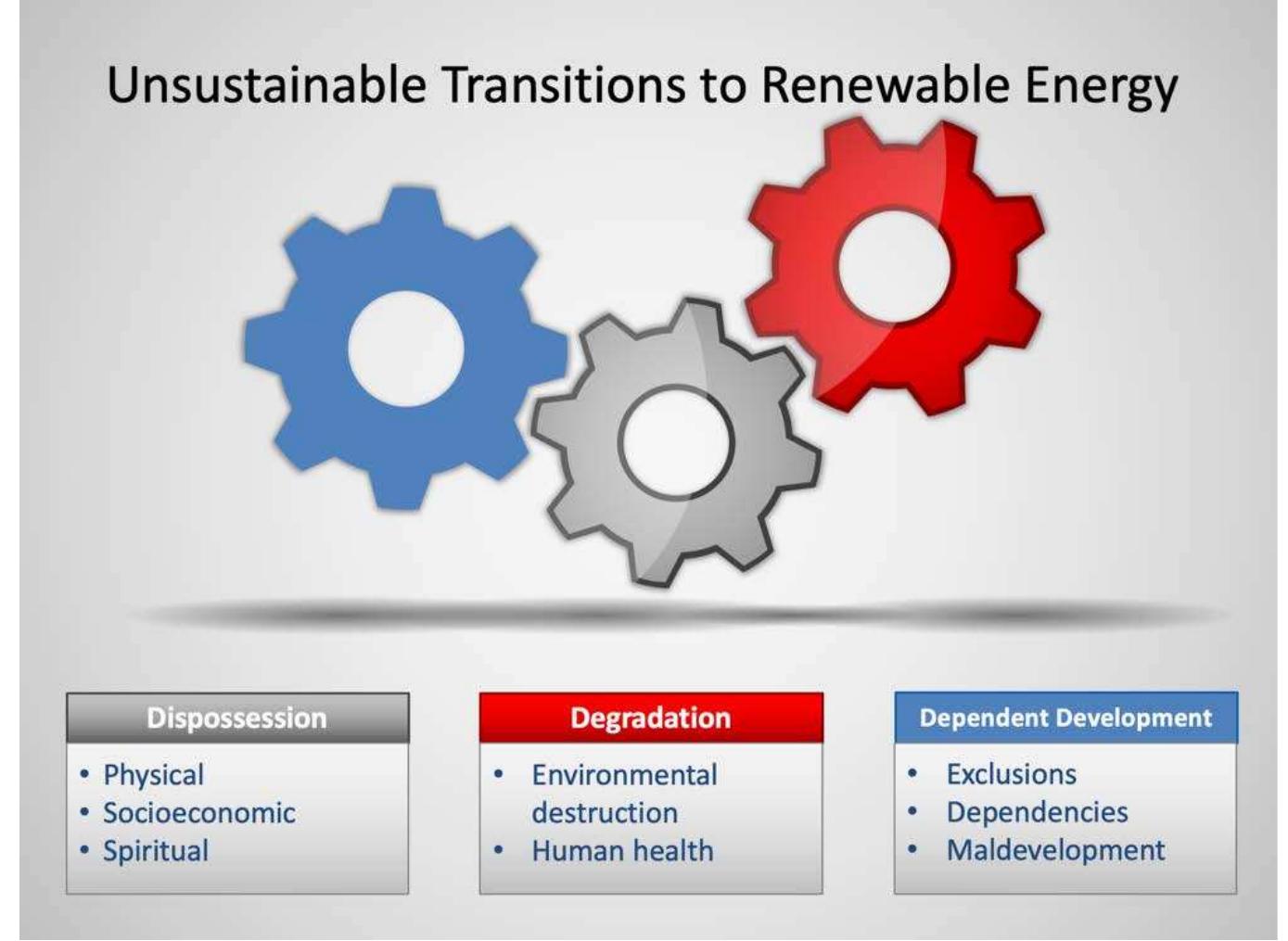 Unsustainable Transitions to Renewable Energy

Dispossession
• Physical
• Socioeconomic
• Spiritual

Degradation
• Environmental destruction
• Human health

Dependent Development
• Exclusions
• Dependencies
• Maldevelopment